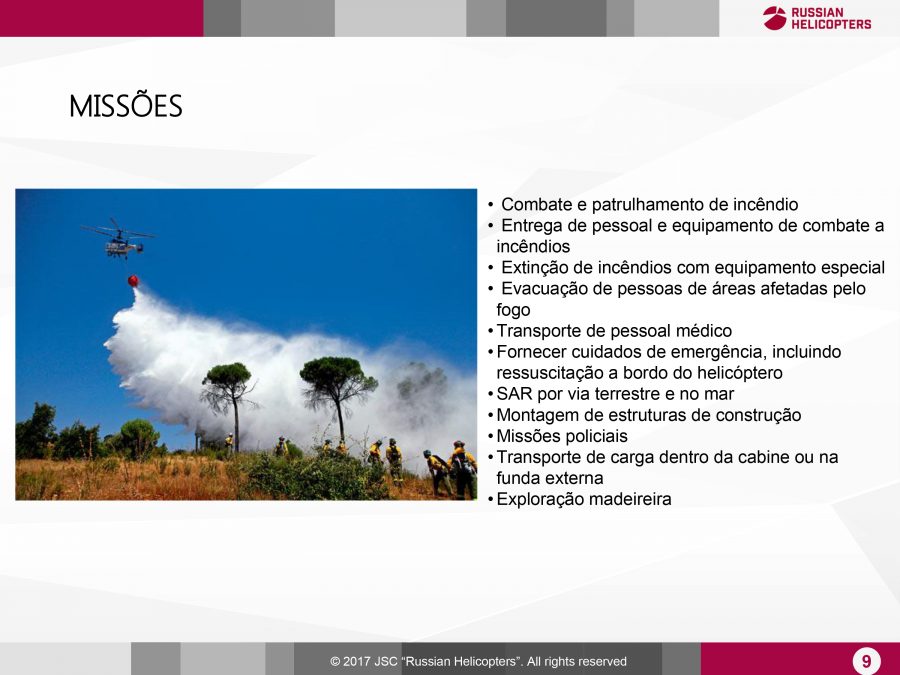 RUSSIAN HELICOPTERS

MISSÕES

• Combate e patrulhamento de incêndio
• Entrega de pessoal e equipamento de combate a incêndios
• Extinção de incêndios com equipamento especial
• Evacuação de pessoas de áreas afetadas pelo fogo
• Transporte de pessoal médico
• Fornecer cuidados de emergência, incluindo ressuscitação a bordo do helicóptero
• SAR por via terrestre e no mar
• Montagem de estruturas de construção
• Missões policiais
• Transporte de carga dentro da cabine ou na funda externa
• Exploração madeireira

© 2017 JSC "Russian Helicopters". All rights reserved

9